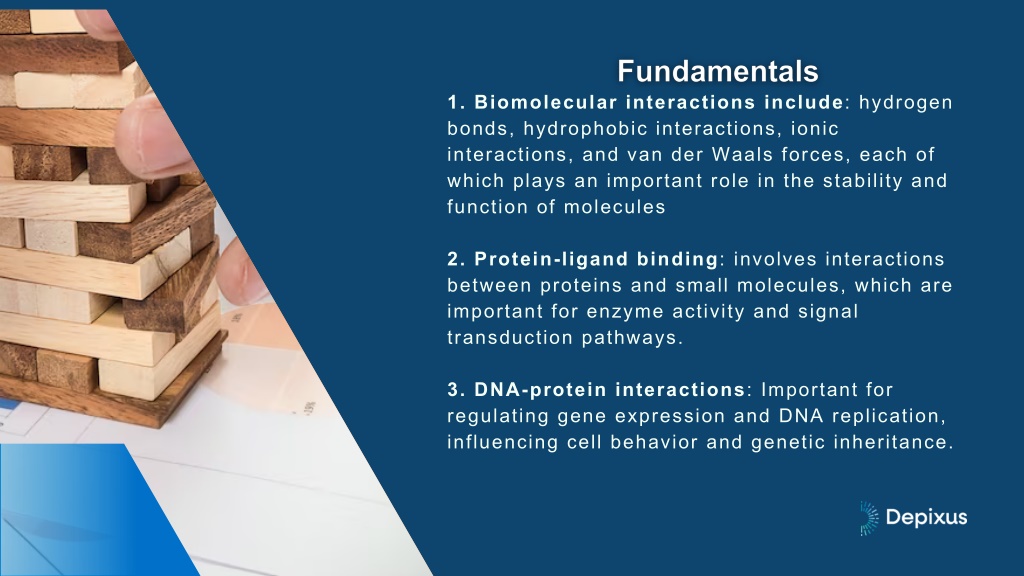 Fundamentals

1. Biomolecular interactions include: hydrogen bonds, hydrophobic interactions, ionic interactions, and van der Waals forces, each of which plays an important role in the stability and function of molecules

2. Protein-ligand binding: involves interactions between proteins and small molecules, which are important for enzyme activity and signal transduction pathways.

3. DNA-protein interactions: Important for regulating gene expression and DNA replication, influencing cell behavior and genetic inheritance.

Depixus